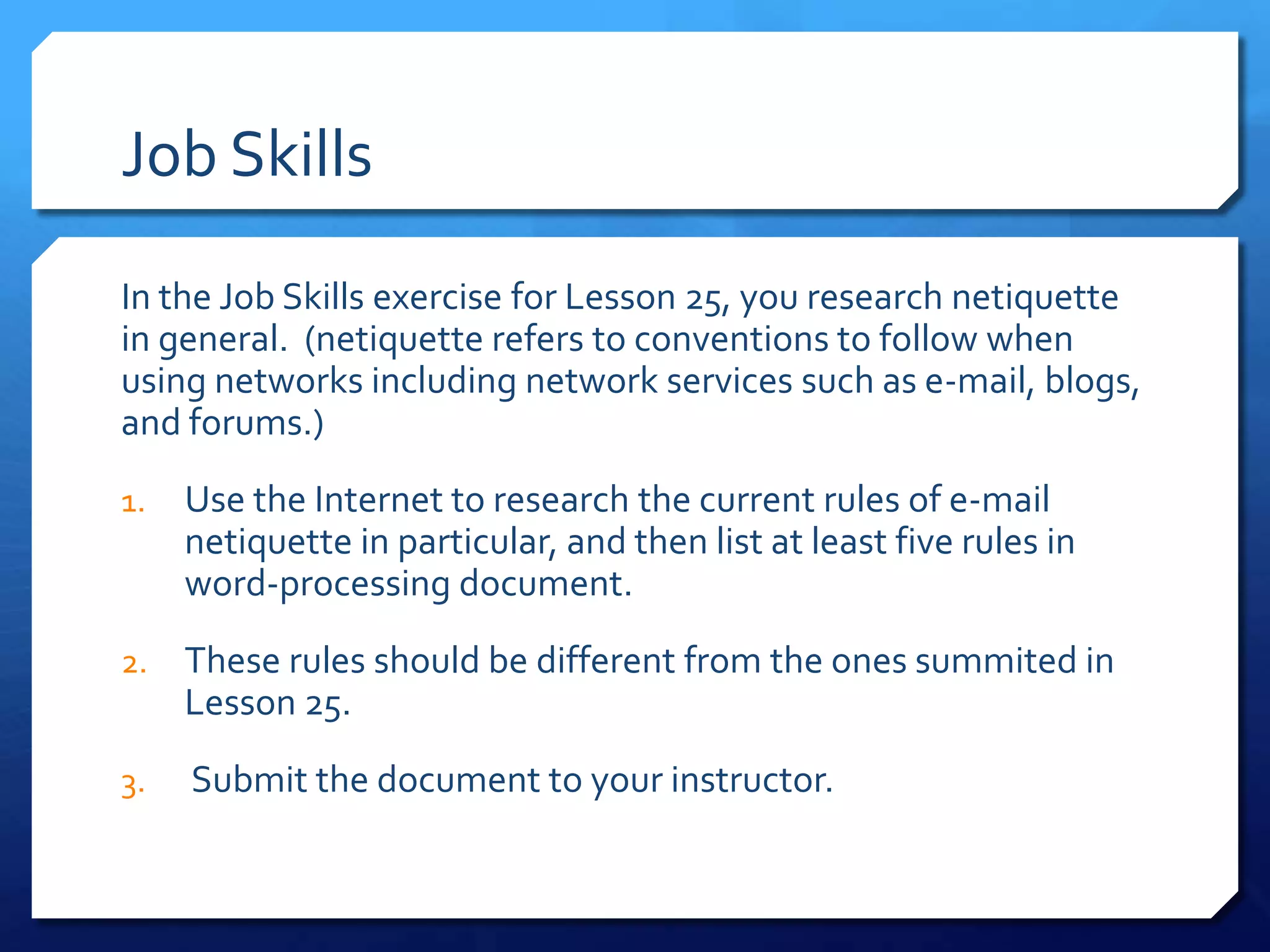 Job Skills

In the Job Skills exercise for Lesson 25, you research netiquette in general. (netiquette refers to conventions to follow when using networks including network services such as e-mail, blogs, and forums.)

1. Use the Internet to research the current rules of e-mail netiquette in particular, and then list at least five rules in word-processing document.

2. These rules should be different from the ones summited in Lesson 25.

3. Submit the document to your instructor.